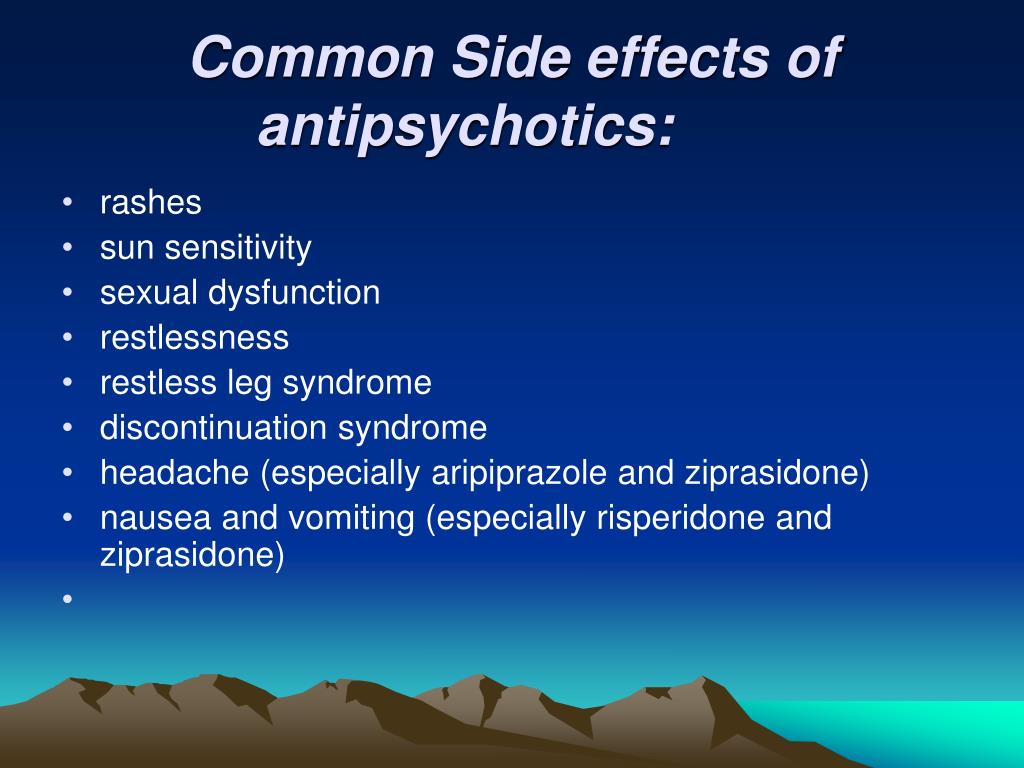 Common Side effects of antipsychotics:

• rashes
• sun sensitivity
• sexual dysfunction
• restlessness
• restless leg syndrome
• discontinuation syndrome
• headache (especially aripiprazole and ziprasidone)
• nausea and vomiting (especially risperidone and ziprasidone)
•